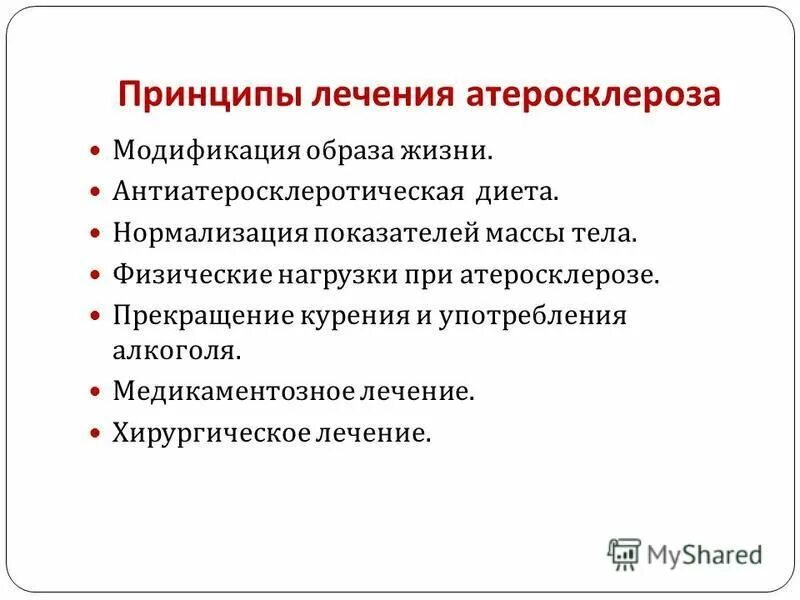 Принципы лечения атеросклероза

- Модификация образа жизни.
- Антиатеросклеротическая диета.
- Нормализация показателей массы тела.
- Физические нагрузки при атеросклерозе.
- Прекращение курения и употребления алкоголя.
- Медикаментозное лечение.
- Хирургическое лечение.

MyShared